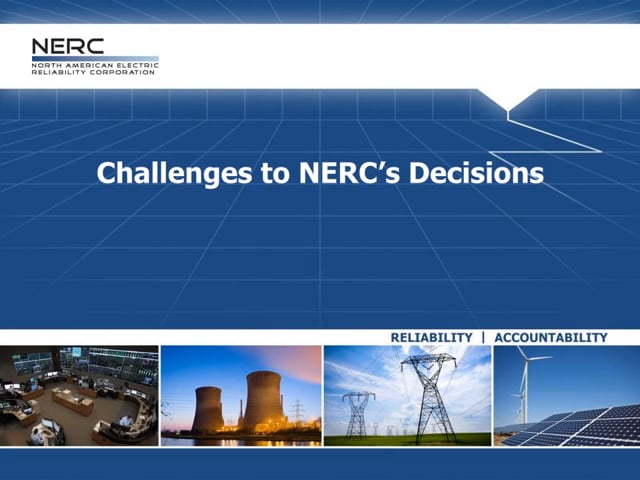 NERC
NORTH AMERICAN ELECTRIC
RELIABILITY CORPORATION

Challenges to NERC's Decisions

RELIABILITY | ACCOUNTABILITY